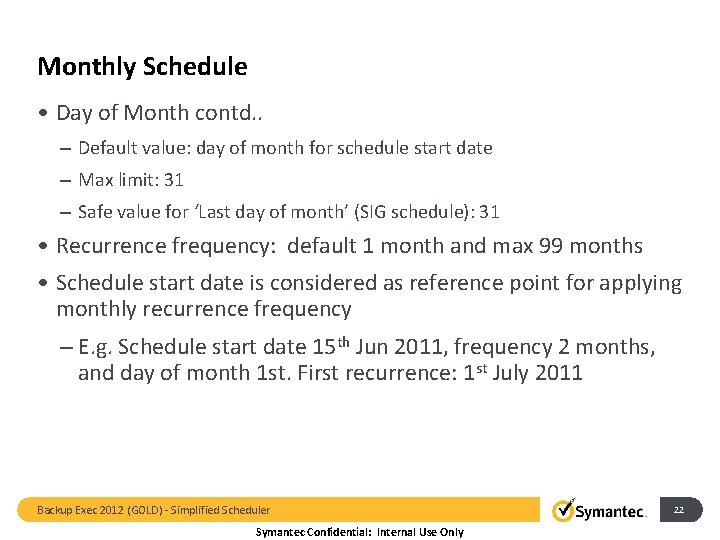 Monthly Schedule

• Day of Month contd..

– Default value: day of month for schedule start date

– Max limit: 31

– Safe value for 'Last day of month' (SIG schedule): 31

• Recurrence frequency: default 1 month and max 99 months

• Schedule start date is considered as reference point for applying monthly recurrence frequency

– E.g. Schedule start date 15$^{th}$ Jun 2011, frequency 2 months, and day of month 1st. First recurrence: 1$^{st}$ July 2011

Backup Exec 2012 (GOLD) - Simplified Scheduler

Symantec.

22

Symantec Confidential: Internal Use Only